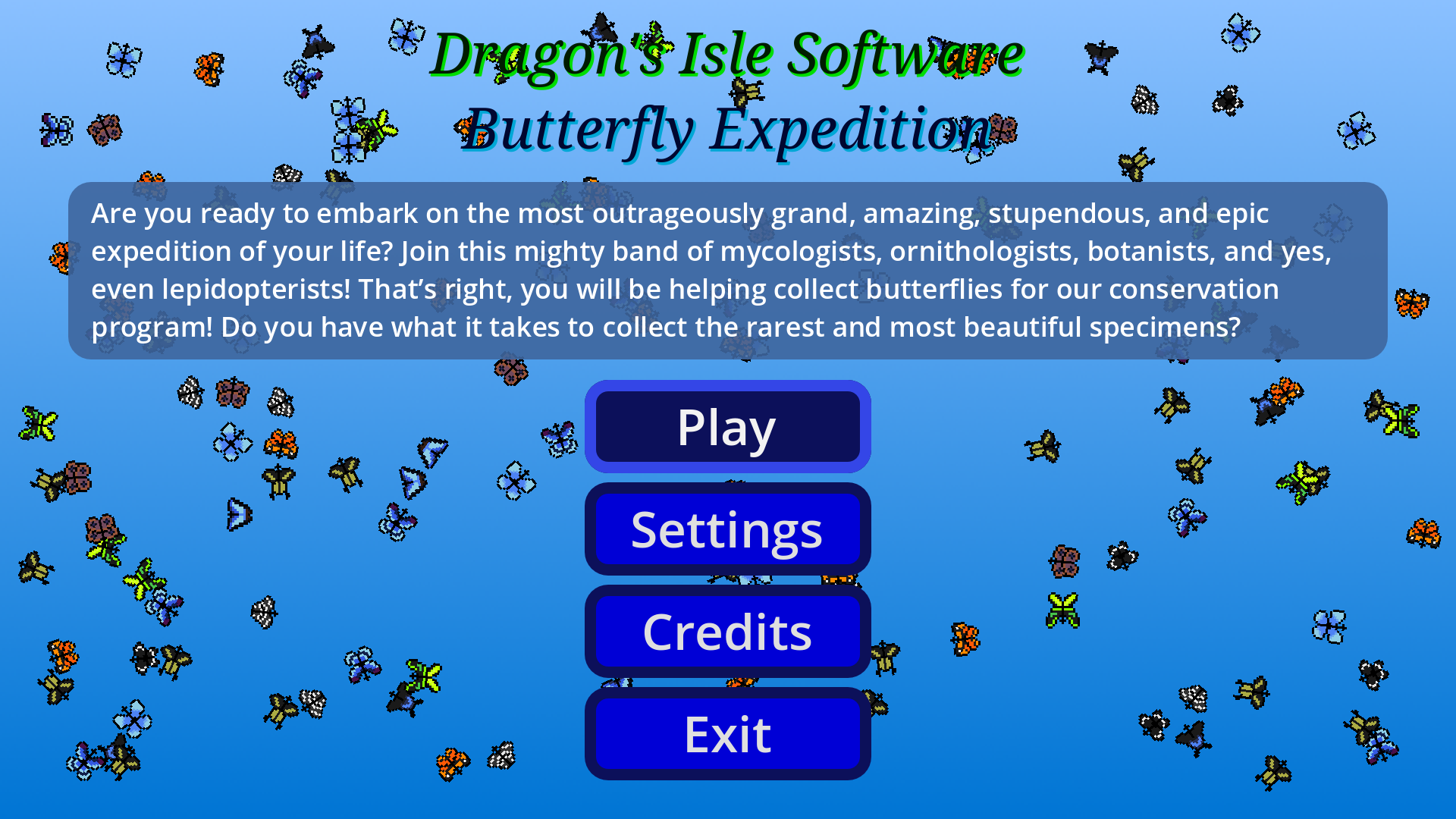 Dragon's Isle Software
Butterfly Expedition

Are you ready to embark on the most outrageously grand, amazing, stupendous, and epic expedition of your life? Join this mighty band of mycologists, ornithologists, botanists, and yes, even lepidopterists! That's right, you will be helping collect butterflies for our conservation program! Do you have what it takes to collect the rarest and most beautiful specimens?

Play

Settings

Credits

Exit